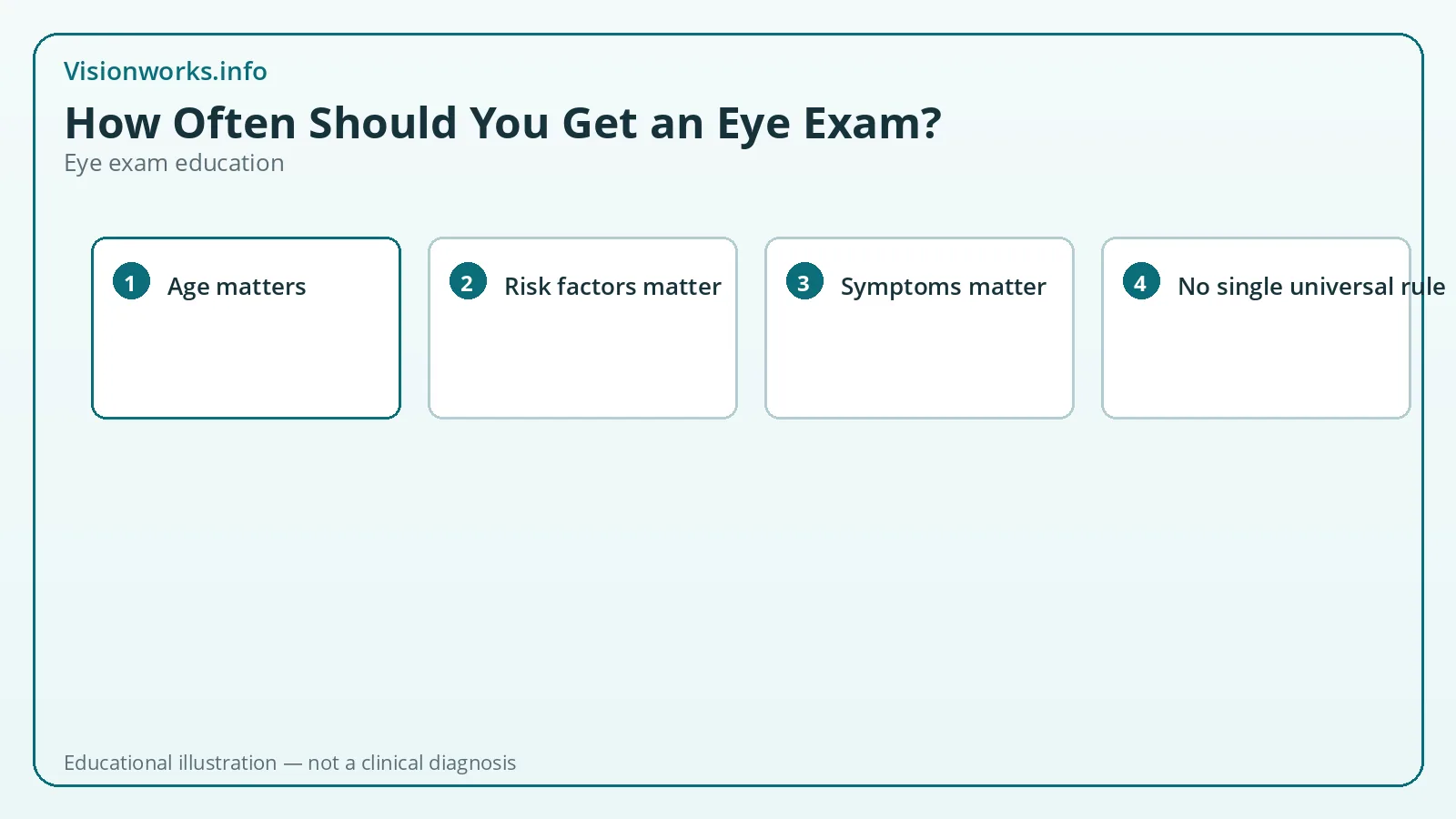 Visionworks.info

How Often Should You Get an Eye Exam?

Eye exam education

1 Age matters

2 Risk factors matter

3 Symptoms matter

4 No single universal rule

Educational illustration — not a clinical diagnosis